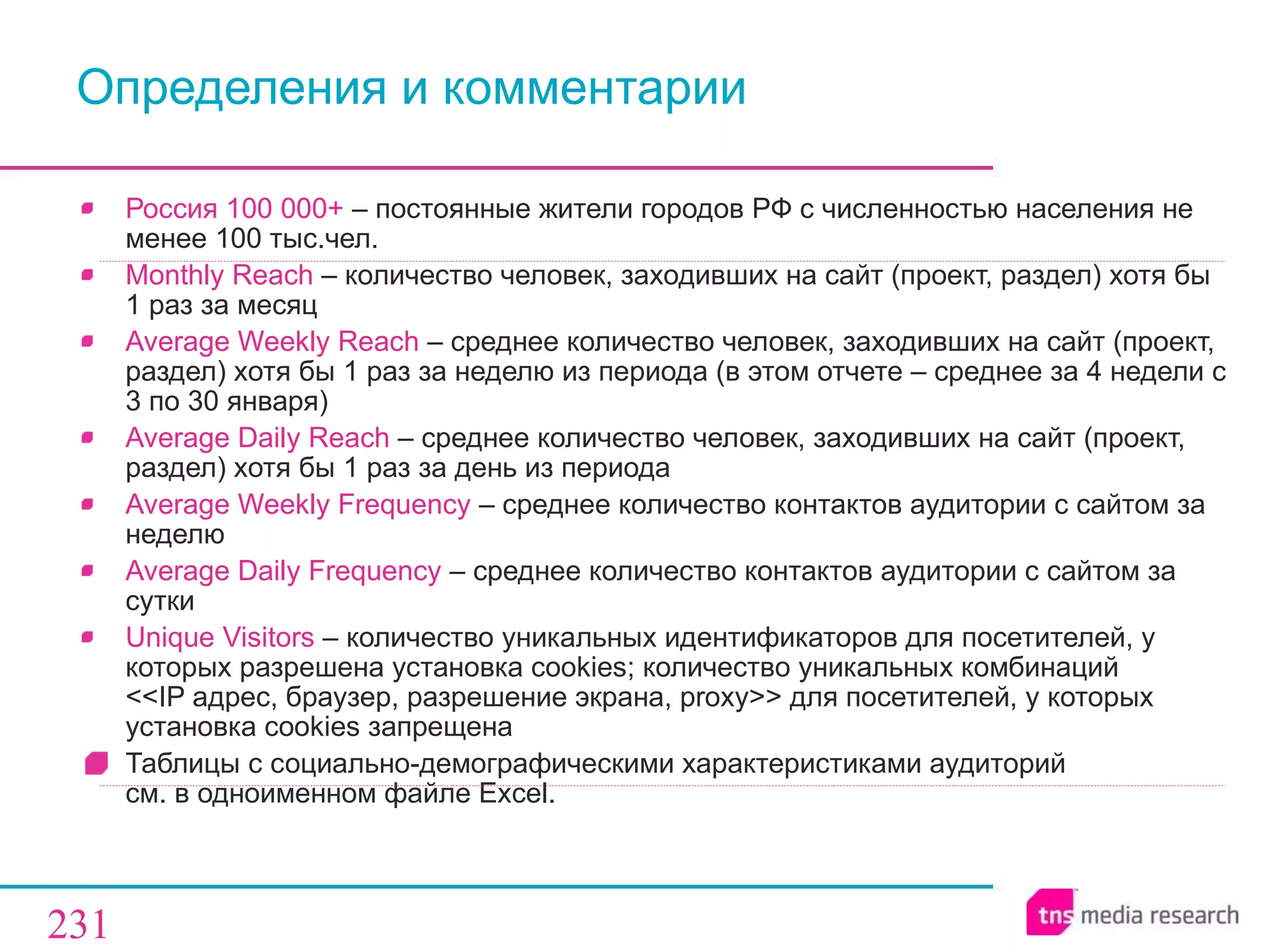 Определения и комментарии

Россия 100 000+ – постоянные жители городов РФ с численностью населения не менее 100 тыс.чел.

Monthly Reach – количество человек, заходивших на сайт (проект, раздел) хотя бы 1 раз за месяц

Average Weekly Reach – среднее количество человек, заходивших на сайт (проект, раздел) хотя бы 1 раз за неделю из периода (в этом отчете – среднее за 4 недели с 3 по 30 января)

Average Daily Reach – среднее количество человек, заходивших на сайт (проект, раздел) хотя бы 1 раз за день из периода

Average Weekly Frequency – среднее количество контактов аудитории с сайтом за неделю

Average Daily Frequency – среднее количество контактов аудитории с сайтом за сутки

Unique Visitors – количество уникальных идентификаторов для посетителей, у которых разрешена установка cookies; количество уникальных комбинаций <<IP адрес, браузер, разрешение экрана, proxy>> для посетителей, у которых установка cookies запрещена

Таблицы с социально-демографическими характеристиками аудиторий см. в одноименном файле Excel.

231

tns media research